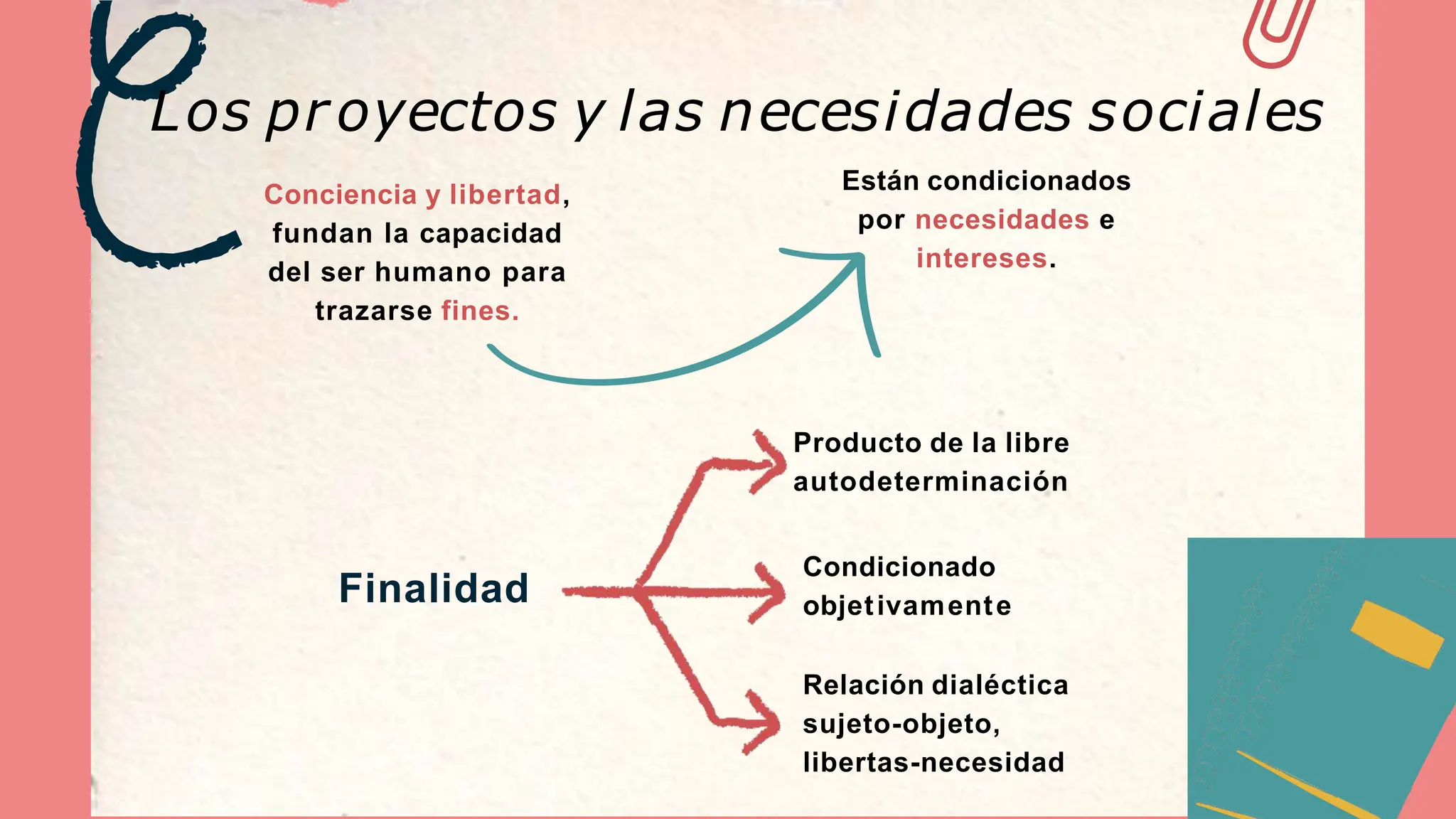 Los proyectos y las necesidades sociales

Conciencia y libertad, fundan la capacidad del ser humano para trazarse fines.

Están condicionados por necesidades e intereses.

Finalidad

Producto de la libre autodeterminación

Condicionado objetivamente

Relación dialéctica sujeto-objeto, libertas-necesidad